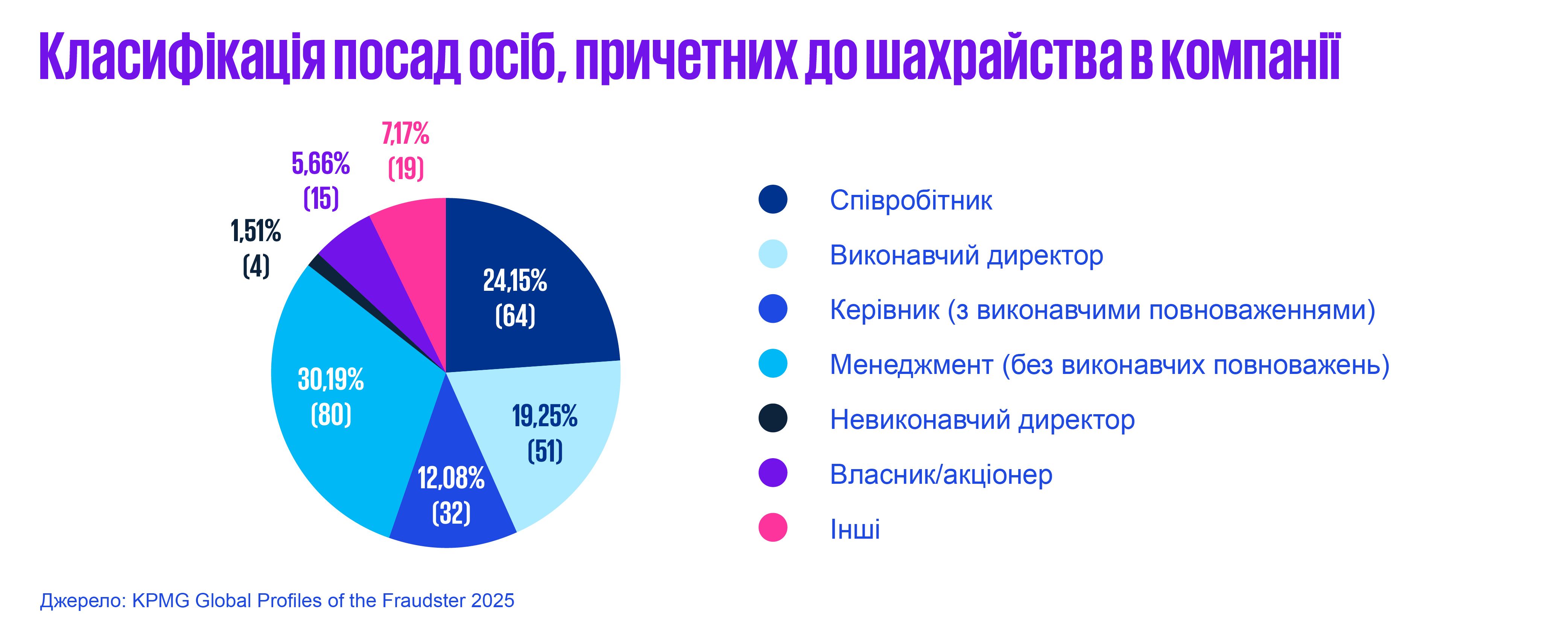 Класифікація посад осіб, причетних до шахрайства в компанії

7,17%
(19)

5,66%
(15)

1,51%
(4)

24,15%
(64)

30,19%
(80)

19,25%
(51)

12,08%
(32)

Співробітник
Виконавчий директор
Керівник (з виконавчими повноваженнями)
Менеджмент (без виконавчих повноважень)
Невиконавчий директор
Власник/акціонер
Інші

Джерело: KPMG Global Profiles of the Fraudster 2025